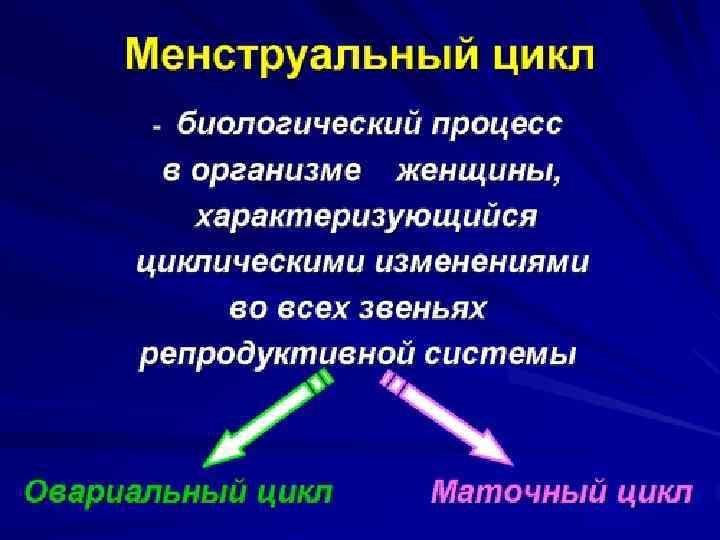 Менструальный цикл

- биологический процесс в организме женщины, характеризующийся циклическими изменениями во всех звеньях репродуктивной системы

Овариальный цикл

Маточный цикл